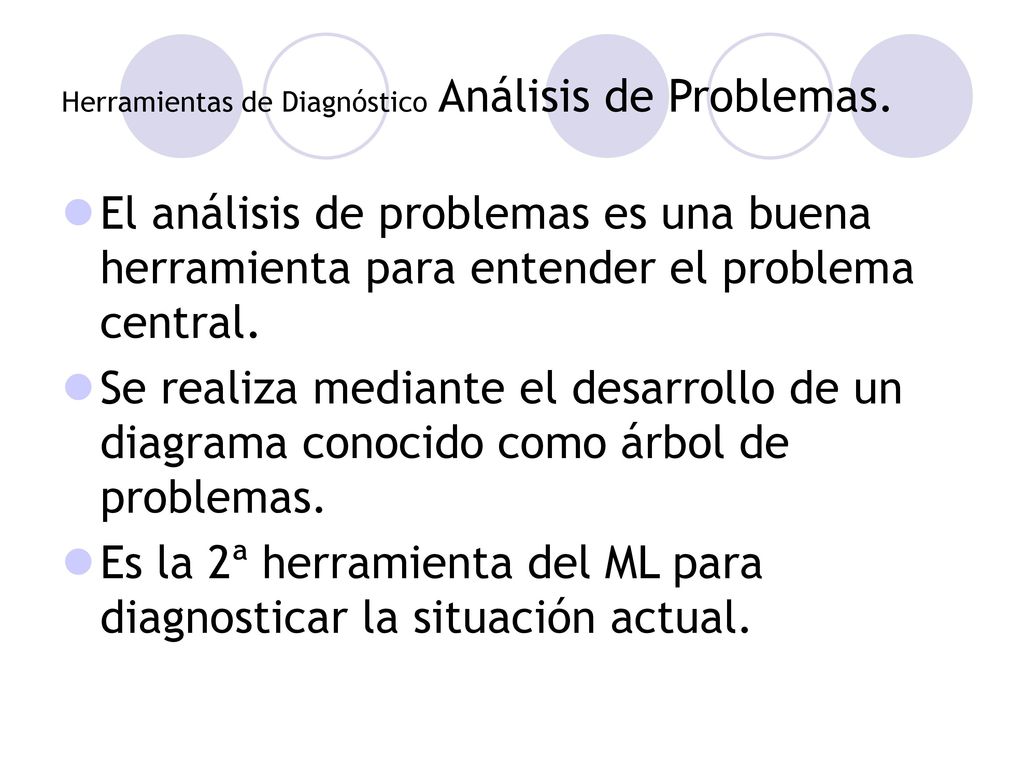 Herramientas de Diagnóstico Análisis de Problemas.

El análisis de problemas es una buena herramienta para entender el problema central.

Se realiza mediante el desarrollo de un diagrama conocido como árbol de problemas.

Es la 2ª herramienta del ML para diagnosticar la situación actual.